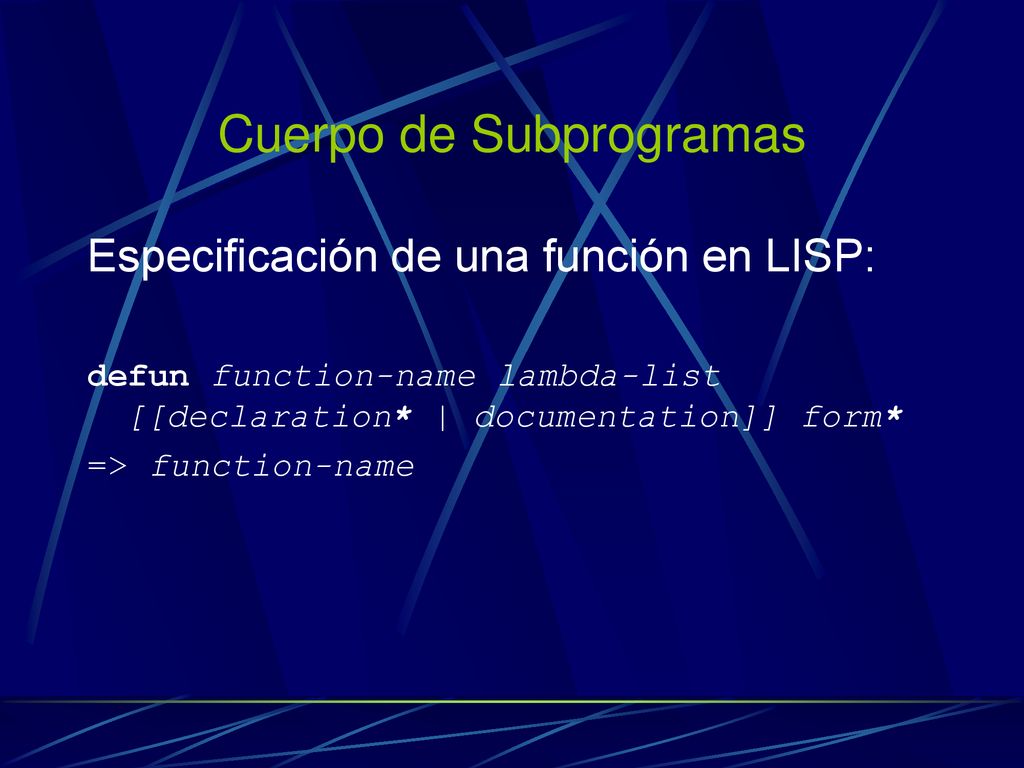 Cuerpo de Subprogramas

Especificación de una función en LISP:

defun function-name lambda-list [[declaration* | documentation]] form*
=> function-name